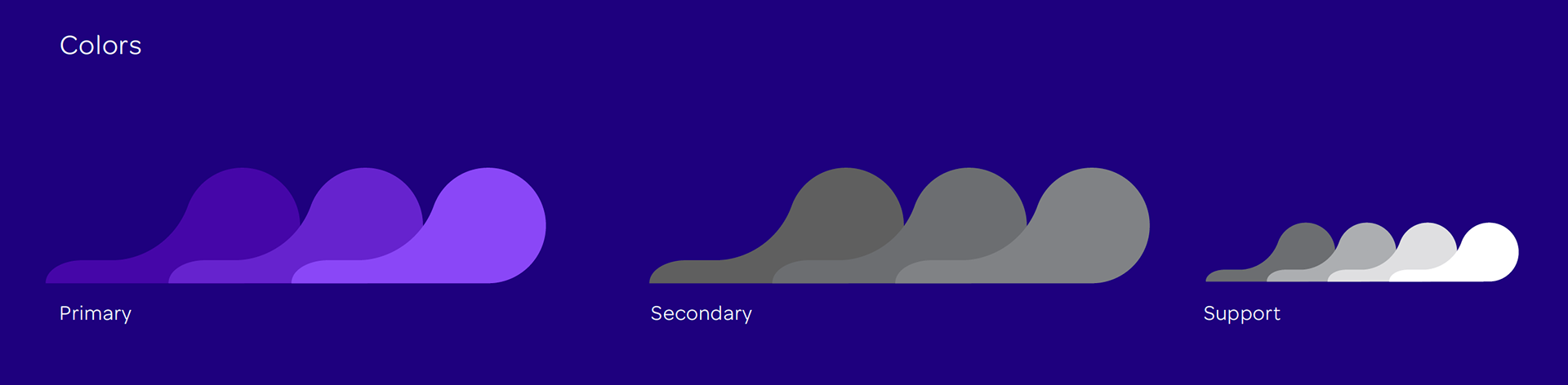 Colors

Primary

Secondary

Support